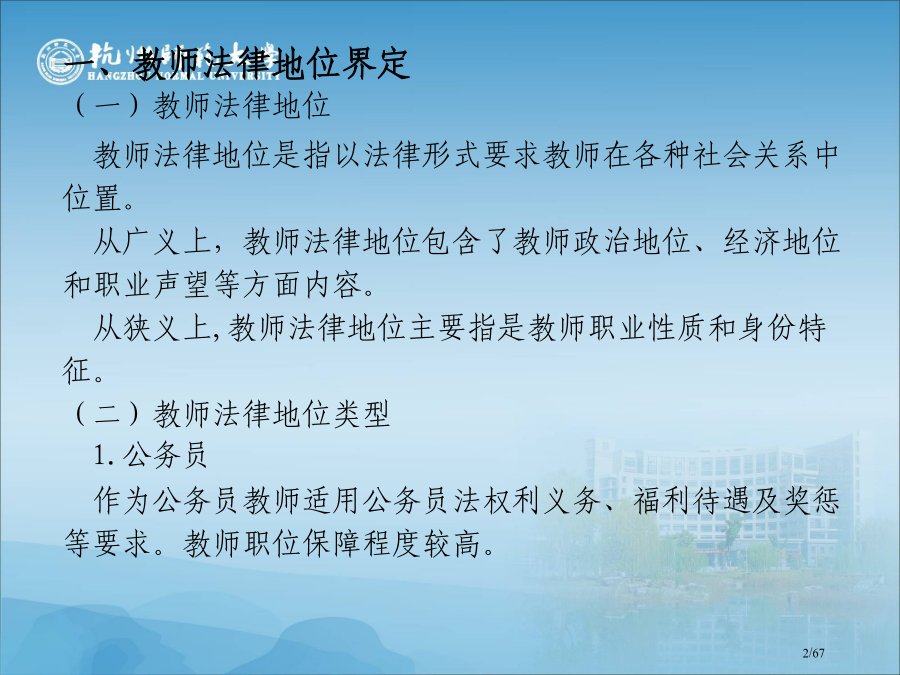 杭州师范大学
HANGZHOU NORMAL UNIVERSITY

一、教师法律地位界定

（一）教师法律地位

教师法律地位是指以法律形式要求教师在各种社会关系中位置。

从广义上，教师法律地位包含了教师政治地位、经济地位和职业声望等方面内容。

从狭义上,教师法律地位主要指是教师职业性质和身份特征。

（二）教师法律地位类型

1. 公务员

作为公务员教师适用公务员法权利义务、福利待遇及奖惩等要求。教师职位保障程度较高。

2/67